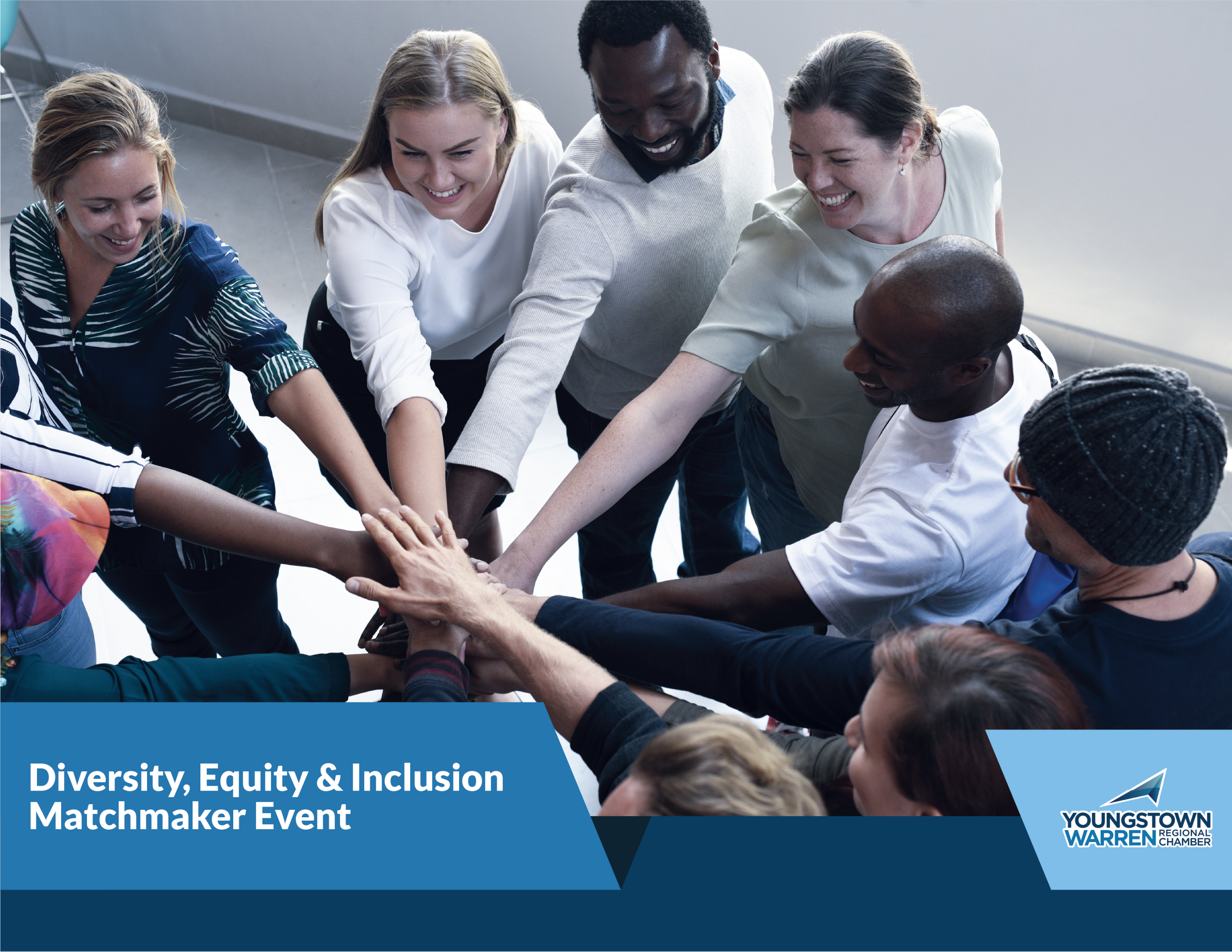 Diversity, Equity & Inclusion Matchmaker Event

YOUNGSTOWN WARREN REGIONAL CHAMBER